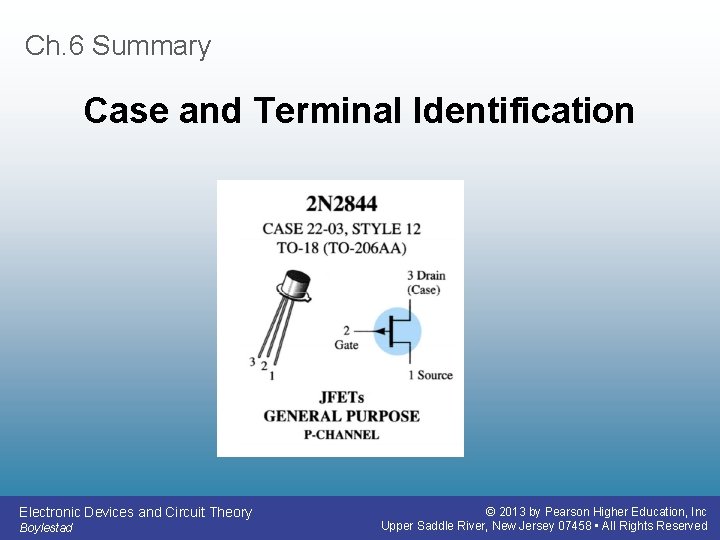 Ch.6 Summary

Case and Terminal Identification

2N2844
CASE 22-03, STYLE 12
TO-18 (TO-206AA)

3 Drain
(Case)

2
Gate

1 Source

3 2
1

JFETs
GENERAL PURPOSE
P-CHANNEL

Electronic Devices and Circuit Theory
Boylestad

© 2013 by Pearson Higher Education, Inc
Upper Saddle River, New Jersey 07458 • All Rights Reserved